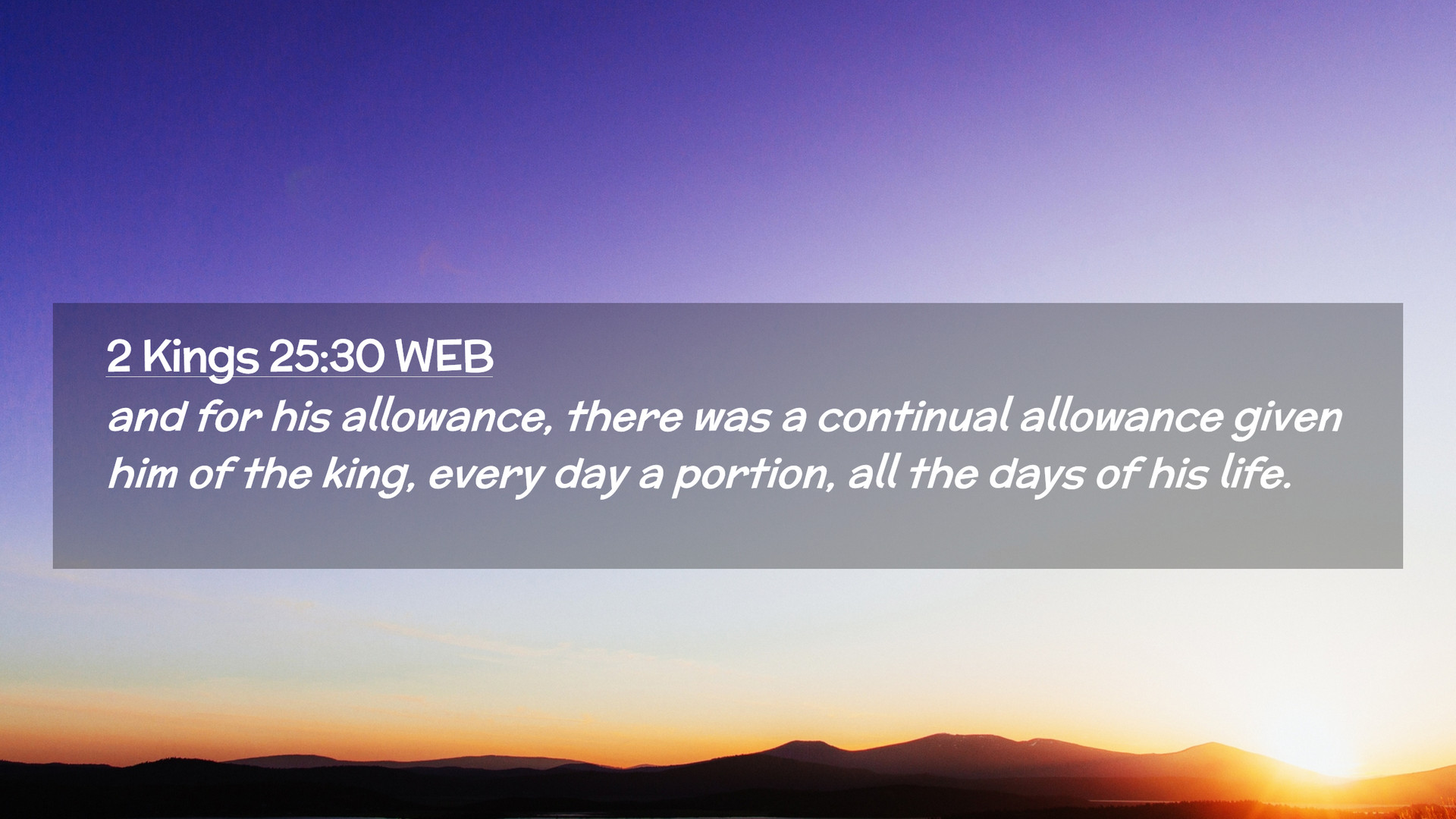 2 Kings 25:30 WEB
and for his allowance, there was a continual allowance given him of the king, every day a portion, all the days of his life.